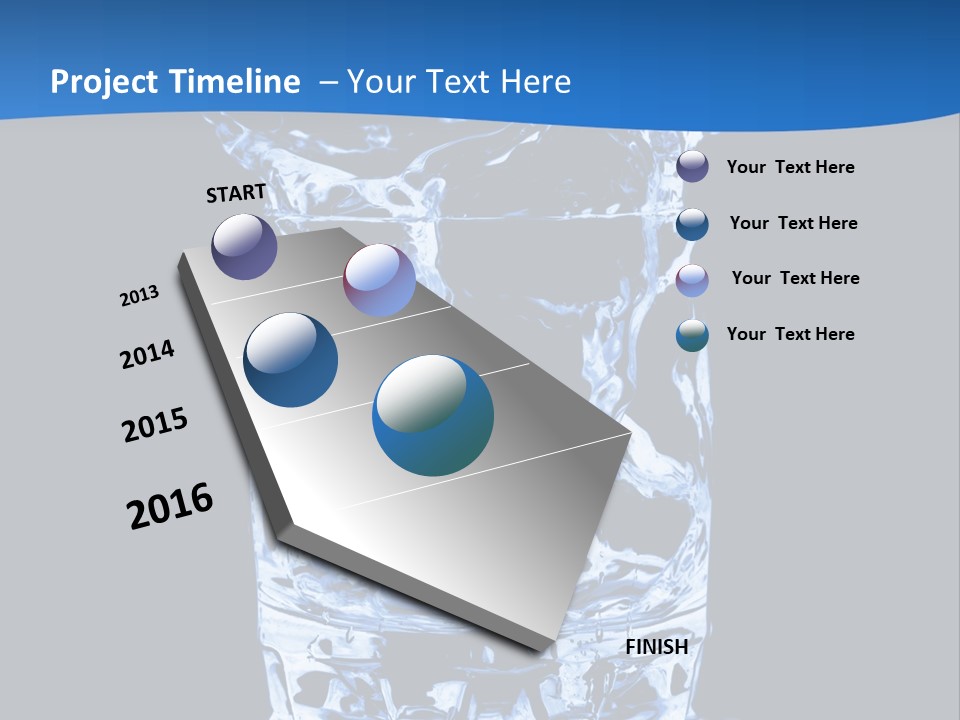 Project Timeline – Your Text Here

START

2013

2014

2015

2016

Your Text Here

Your Text Here

Your Text Here

Your Text Here

FINISH